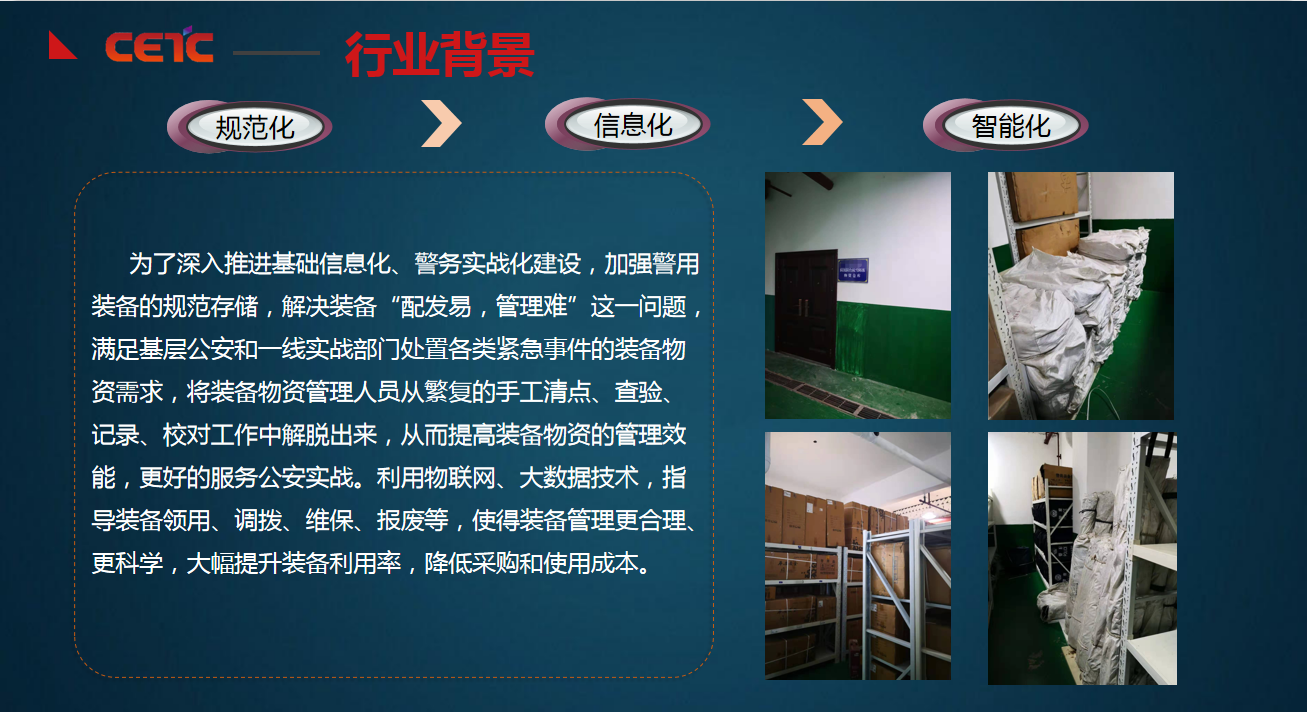 CETC

行业背景

规范化

信息化

智能化

为了深入推进基础信息化、警务实战化建设，加强警用装备的规范存储，解决装备“配发易，管理难”这一问题，满足基层公安和一线实战部门处置各类紧急事件的装备物资需求，将装备物资管理人员从繁复的手工清点、查验、记录、校对工作中解脱出来，从而提高装备物资的管理效能，更好的服务公安实战。利用物联网、大数据技术，指导装备领用、调拨、维保、报废等，使得装备管理更合理、更科学，大幅提升装备利用率，降低采购和使用成本。